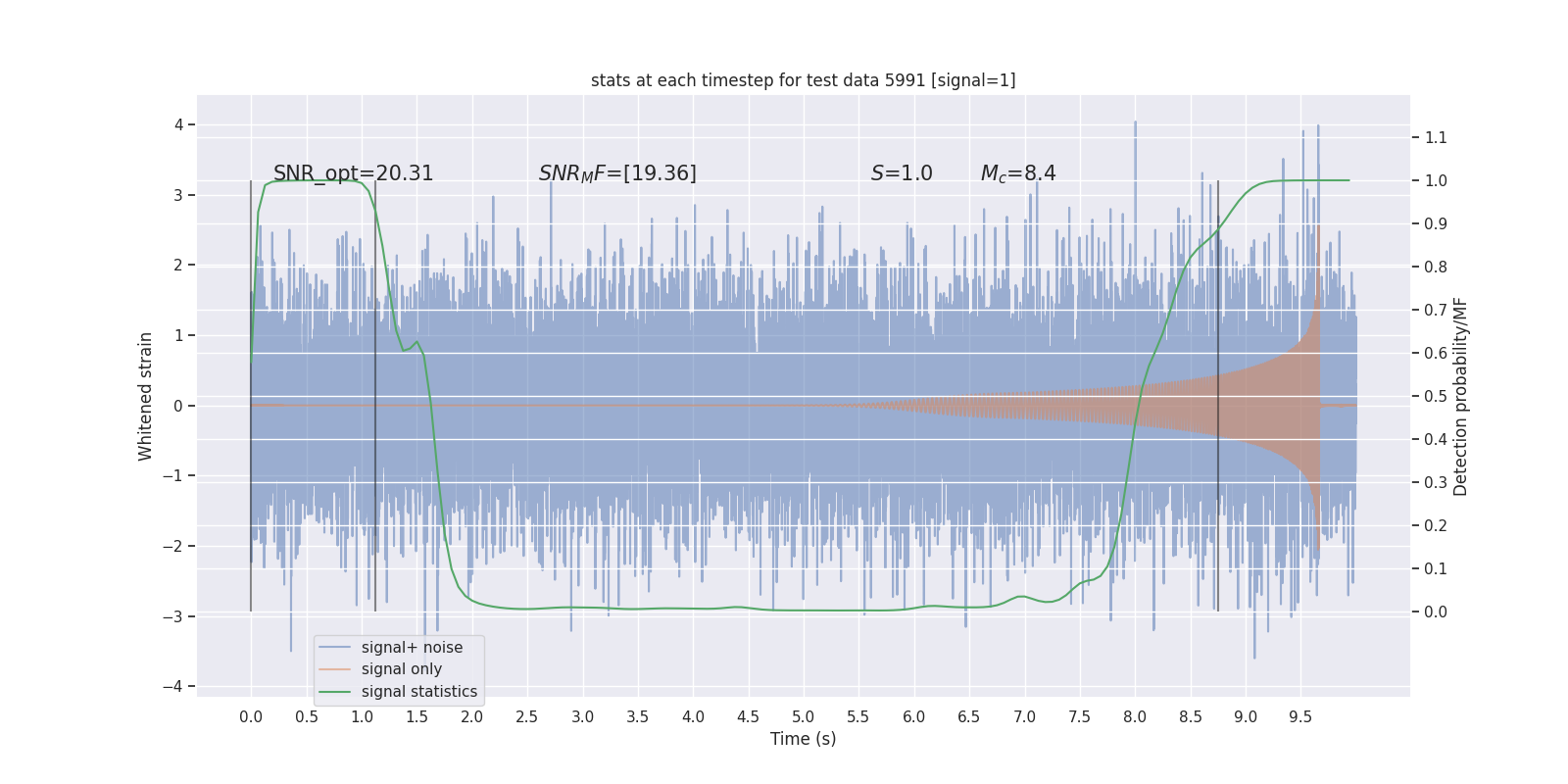 stats at each timestep for test data 5991 [signal=1]

SNR_opt=20.31

$SNR_MF$=[19.36]

$S$=1.0

$M_c$=8.4

Whitened strain

4
3
2
1
0
−1
−2
−3
−4

Detection probability/MF

1.1
1.0
0.9
0.8
0.7
0.6
0.5
0.4
0.3
0.2
0.1
0.0

signal+ noise
signal only
signal statistics

0.0 0.5 1.0 1.5 2.0 2.5 3.0 3.5 4.0 4.5 5.0 5.5 6.0 6.5 7.0 7.5 8.0 8.5 9.0 9.5

Time (s)